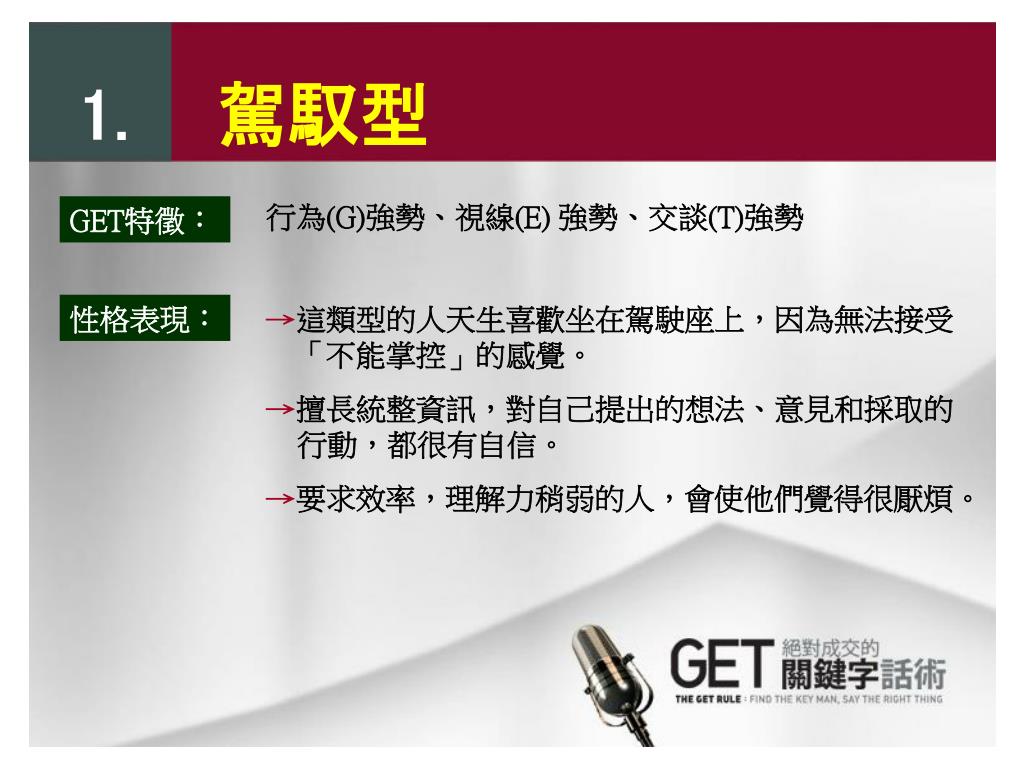 1. 駕馭型

GET特徵： 行為(G)強勢、視線(E) 強勢、交談(T)強勢

性格表現： →這類型的人天生喜歡坐在駕駛座上，因為無法接受「不能掌控」的感覺。

→擅長統整資訊，對自己提出的想法、意見和採取的行動，都很有自信。

→要求效率，理解力稍弱的人，會使他們覺得很厭煩。

GET 絕對成交的 關鍵字話術
THE GET RULE : FIND THE KEY MAN, SAY THE RIGHT THING